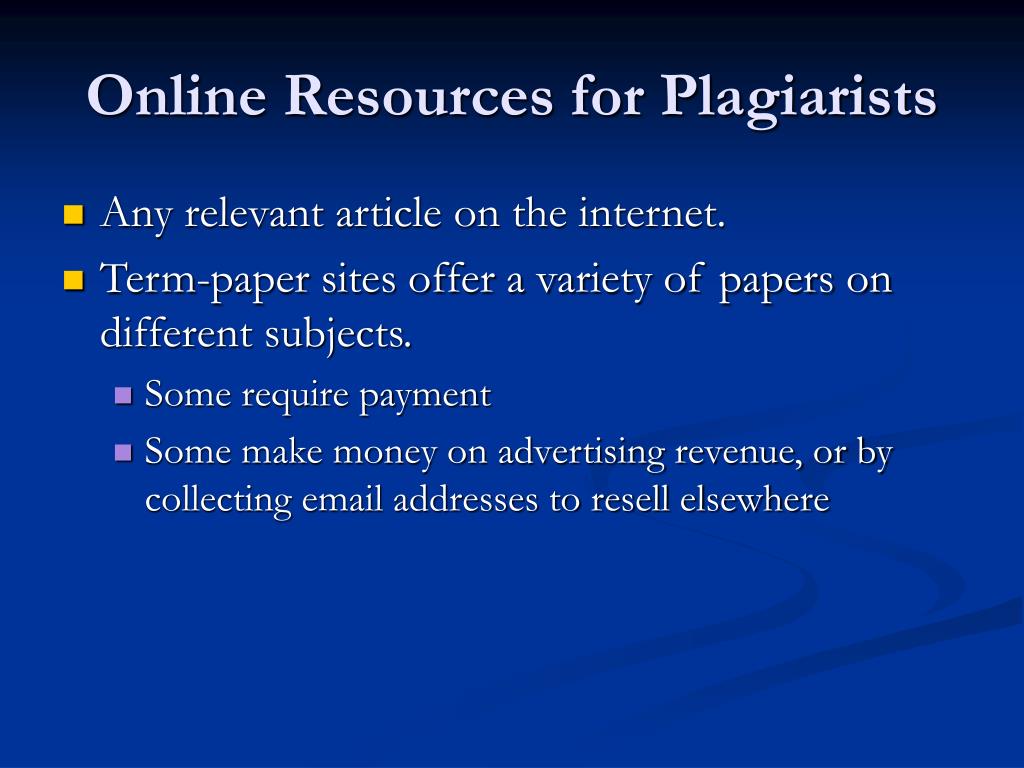 Online Resources for Plagiarists

Any relevant article on the internet.

Term-paper sites offer a variety of papers on different subjects.

Some require payment

Some make money on advertising revenue, or by collecting email addresses to resell elsewhere